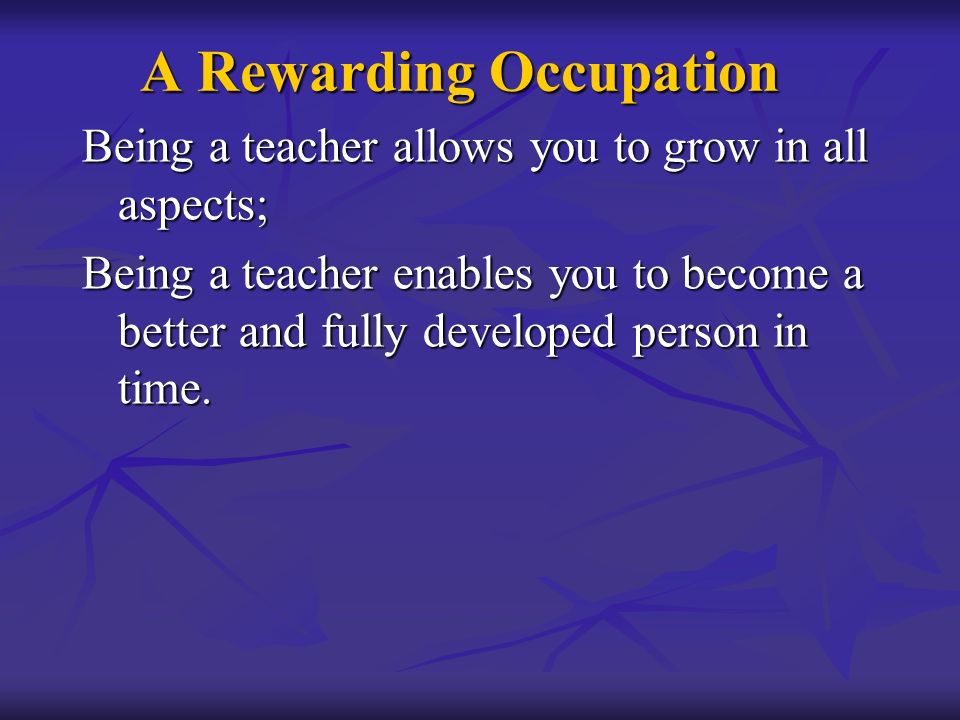 A Rewarding Occupation

Being a teacher allows you to grow in all aspects;

Being a teacher enables you to become a better and fully developed person in time.